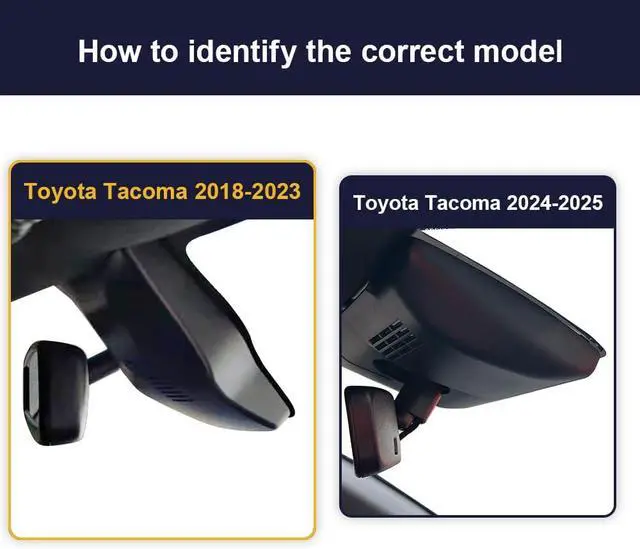 How to identify the correct model

Toyota Tacoma 2018-2023

Toyota Tacoma 2024-2025